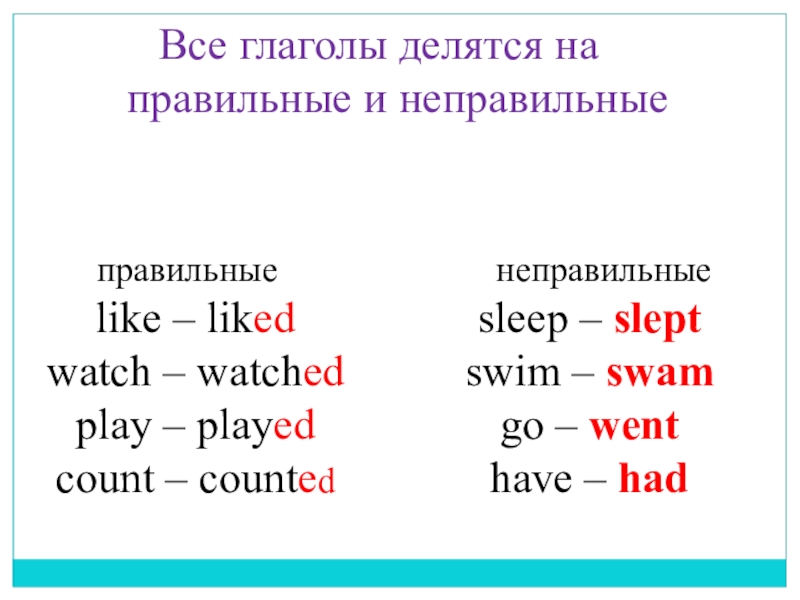 Все глаголы делятся на правильные и неправильные

правильные
like – liked
watch – watched
play – played
count – counted

неправильные
sleep – slept
swim – swam
go – went
have – had